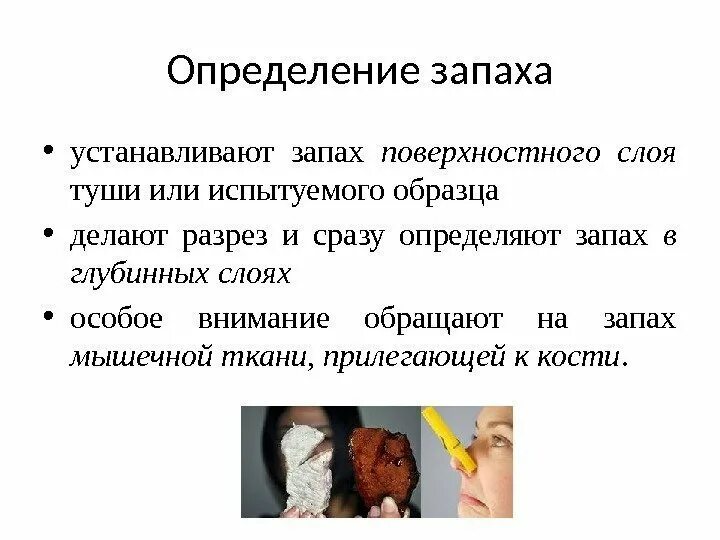 Определение запаха

• устанавливают запах поверхностного слоя туши или испытуемого образца

• делают разрез и сразу определяют запах в глубинных слоях

• особое внимание обращают на запах мышечной ткани, прилегающей к кости.